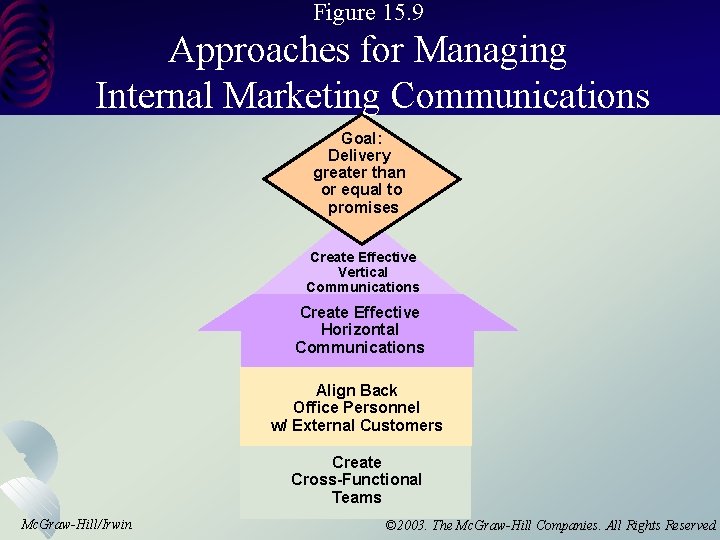 Figure 15.9

Approaches for Managing Internal Marketing Communications

Goal: Delivery greater than or equal to promises

Create Effective Vertical Communications

Create Effective Horizontal Communications

Align Back Office Personnel w/ External Customers

Create Cross-Functional Teams

McGraw-Hill/Irwin

©2003. The McGraw-Hill Companies. All Rights Reserved